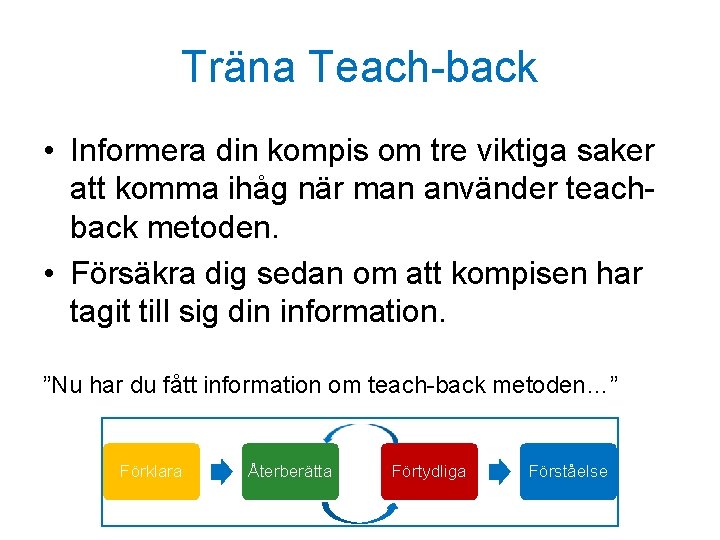 Träna Teach-back

• Informera din kompis om tre viktiga saker att komma ihåg när man använder teach-back metoden.

• Försäkra dig sedan om att kompisen har tagit till sig din information.

”Nu har du fått information om teach-back metoden…”

Förklara
Återberätta
Förtydliga
Förståelse